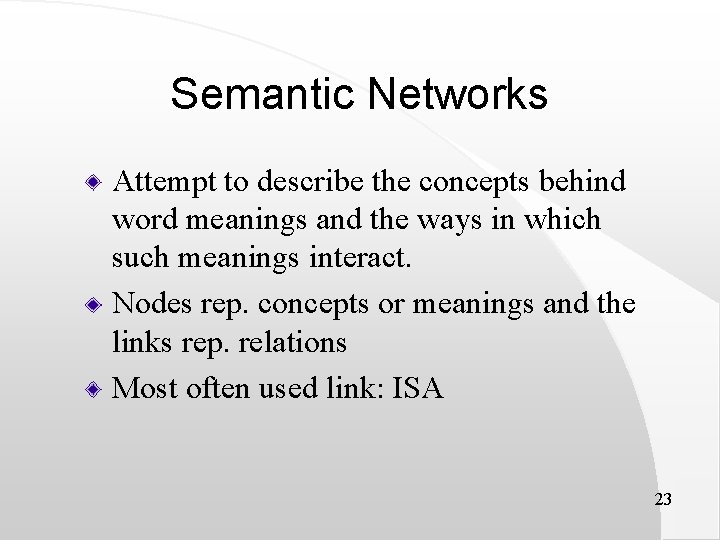 Semantic Networks

Attempt to describe the concepts behind word meanings and the ways in which such meanings interact.

Nodes rep. concepts or meanings and the links rep. relations

Most often used link: ISA

23